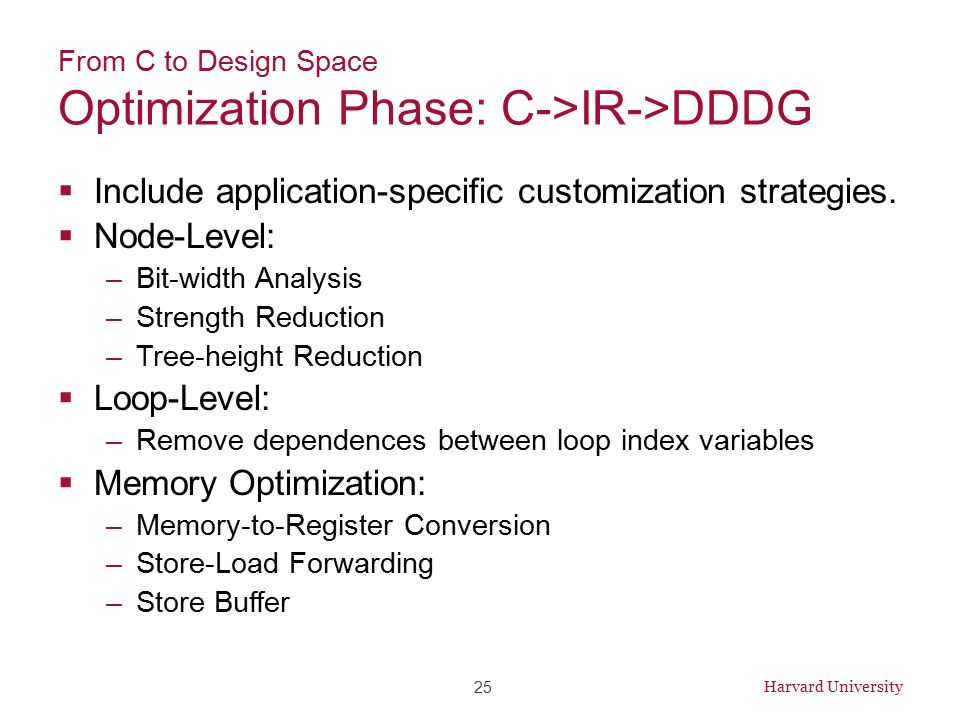 From C to Design Space
Optimization Phase: C->IR->DDDG

▪ Include application-specific customization strategies.
▪ Node-Level:
– Bit-width Analysis
– Strength Reduction
– Tree-height Reduction
▪ Loop-Level:
– Remove dependences between loop index variables
▪ Memory Optimization:
– Memory-to-Register Conversion
– Store-Load Forwarding
– Store Buffer

25

Harvard University